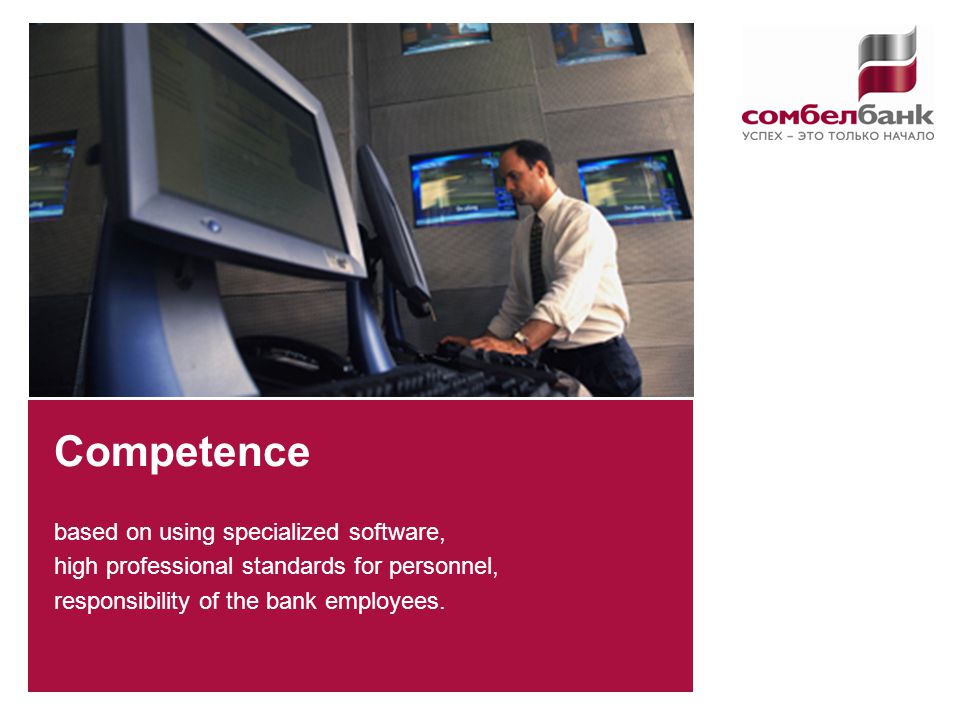 сомбелбанк
УСПЕХ – ЭТО ТОЛЬКО НАЧАЛО

Competence

based on using specialized software,
high professional standards for personnel,
responsibility of the bank employees.